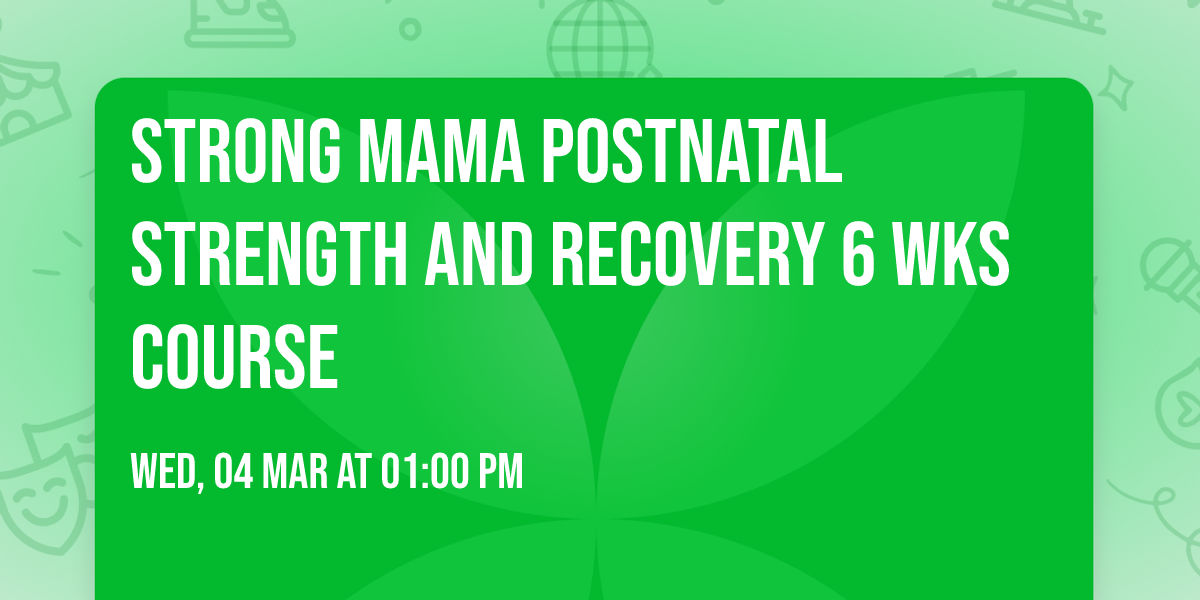 STRONG MAMA POSTNATAL STRENGTH AND RECOVERY 6 WKS COURSE

WED, 04 MAR AT 01:00 PM